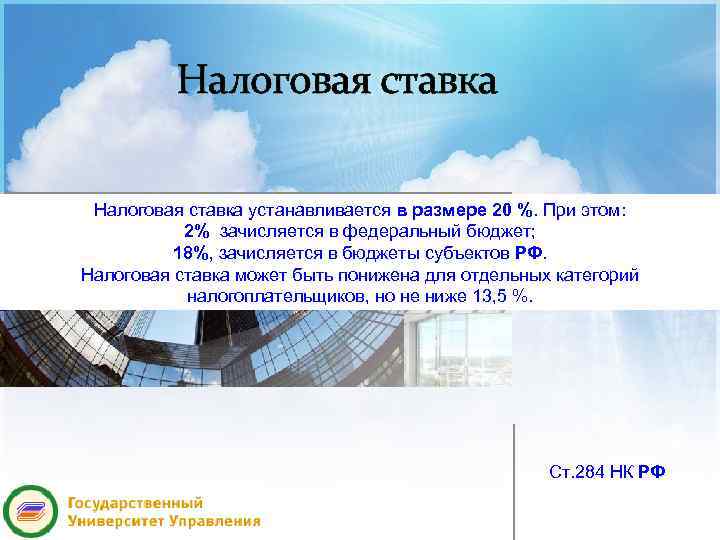 Налоговая ставка

Налоговая ставка устанавливается в размере 20 %. При этом:
2% зачисляется в федеральный бюджет;
18%, зачисляется в бюджеты субъектов РФ.
Налоговая ставка может быть понижена для отдельных категорий налогоплательщиков, но не ниже 13,5 %.

Ст.284 НК РФ

Государственный Университет Управления